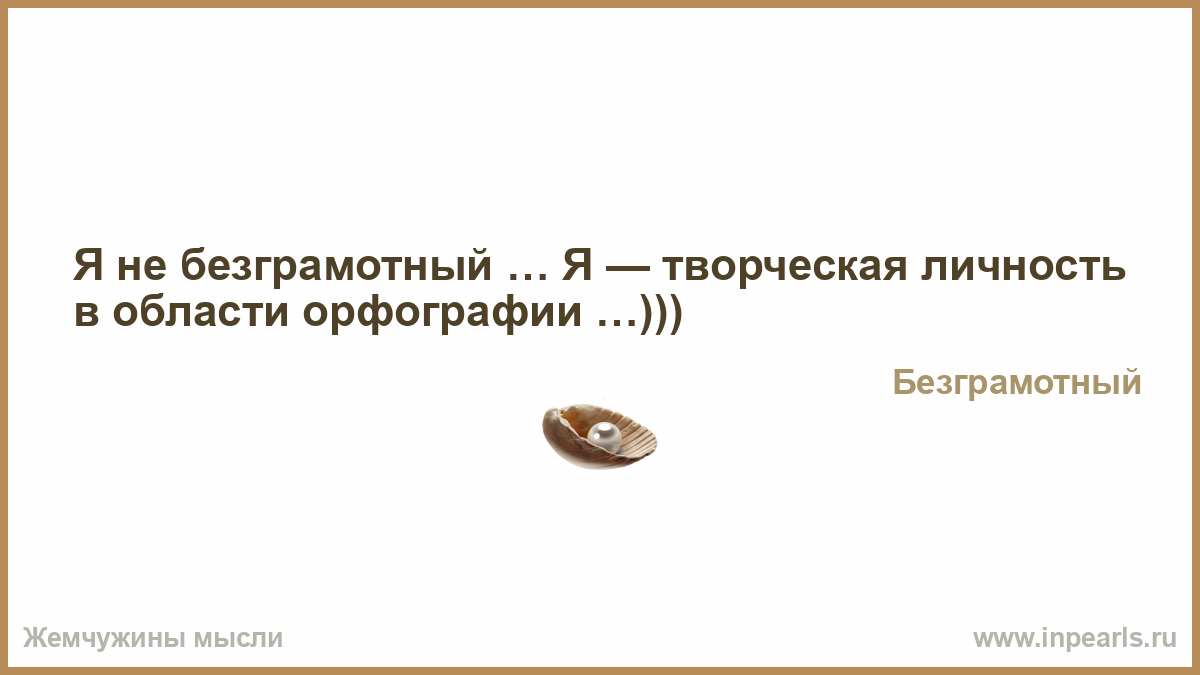 Я не безграмотный … Я — творческая личность в области орфографии …)))

Безграмотный

Жемчужины мысли

www.inpearls.ru